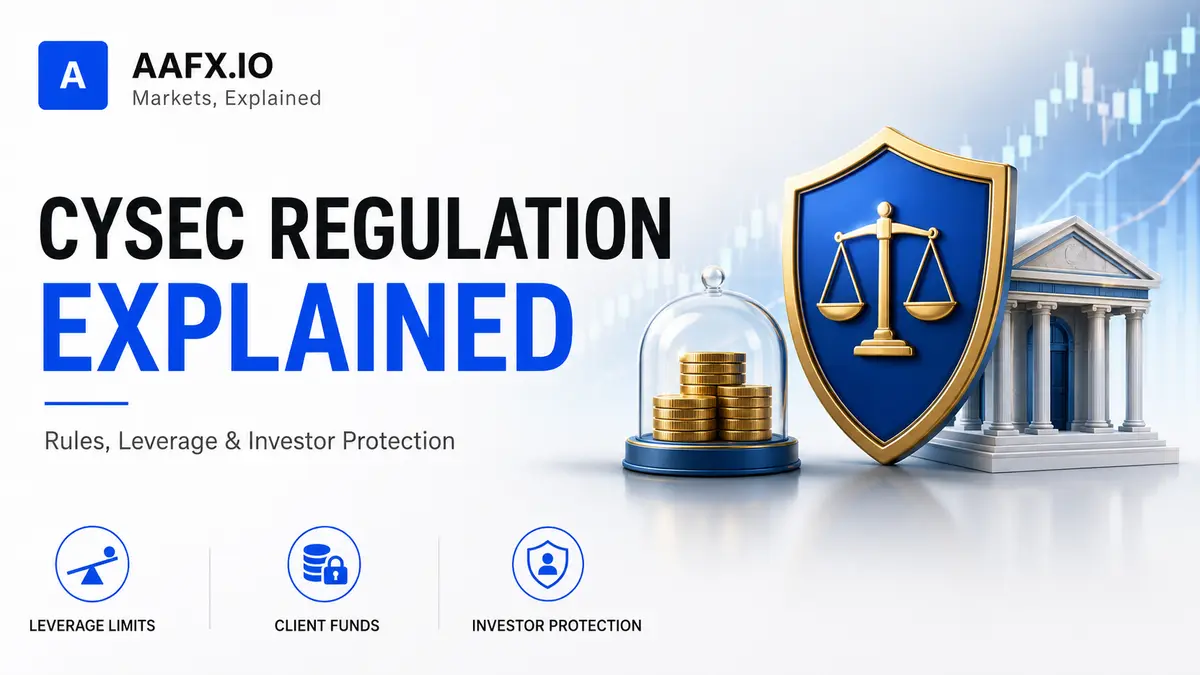 A
AAFX.IO
Markets, Explained

CYSEC REGULATION
EXPLAINED

Rules, Leverage & Investor Protection

LEVERAGE LIMITS

CLIENT FUNDS

INVESTOR PROTECTION